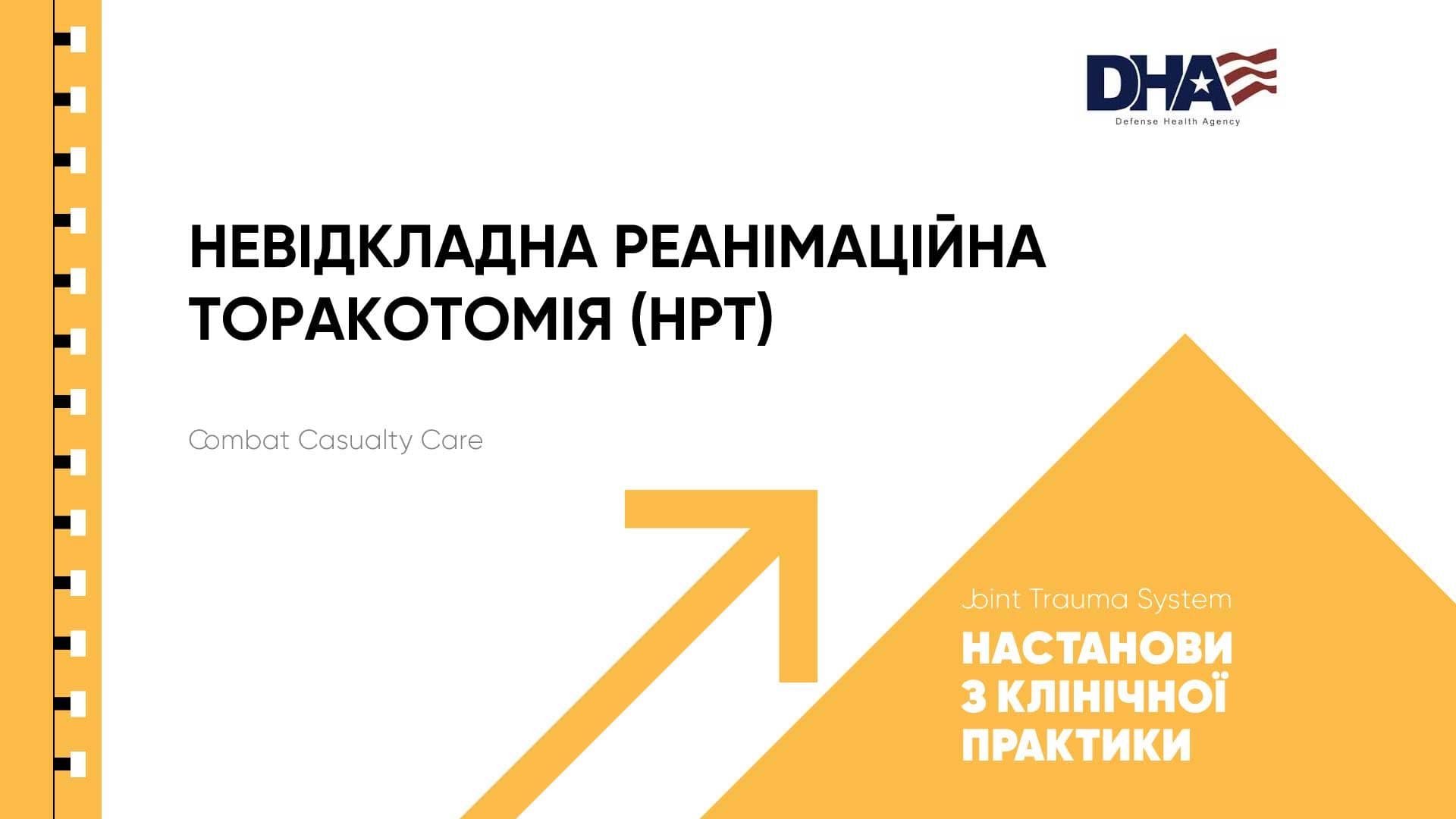 DHA
Defense Health Agency

НЕВІДКЛАДНА РЕАНІМАЦІЙНА ТОРАКОТОМІЯ (НРТ)

Combat Casualty Care

Joint Trauma System

НАСТАНОВИ З КЛІНІЧНОЇ ПРАКТИКИ